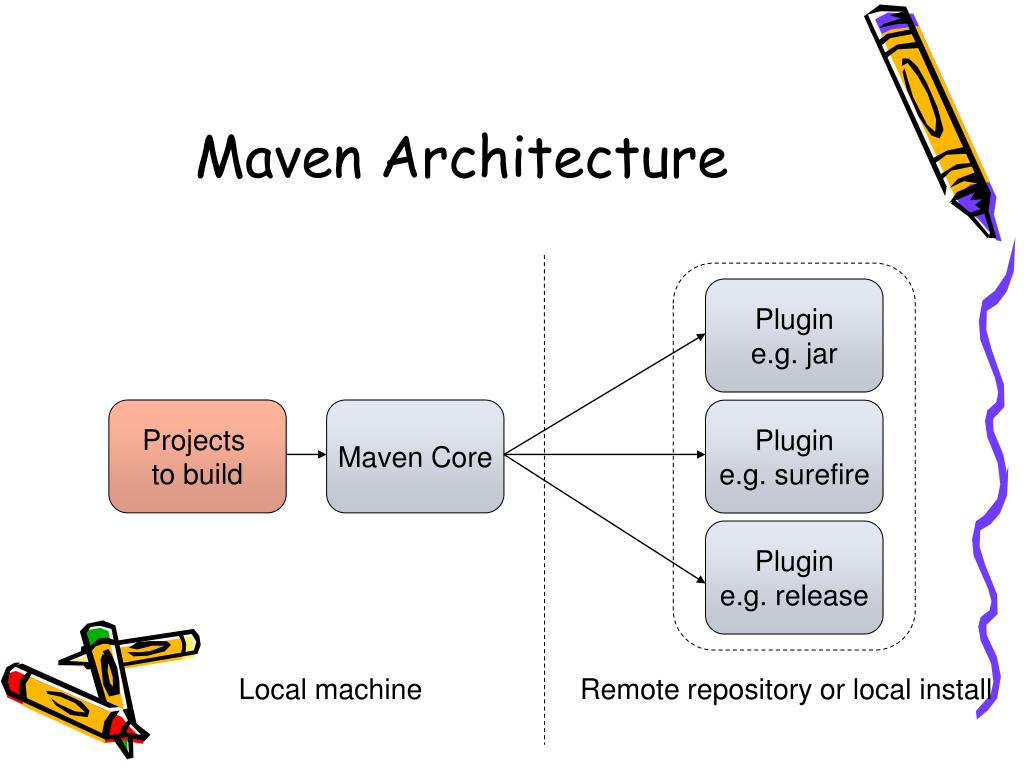 Maven Architecture

Projects to build

Maven Core

Plugin e.g. jar

Plugin e.g. surefire

Plugin e.g. release

Local machine

Remote repository or local install